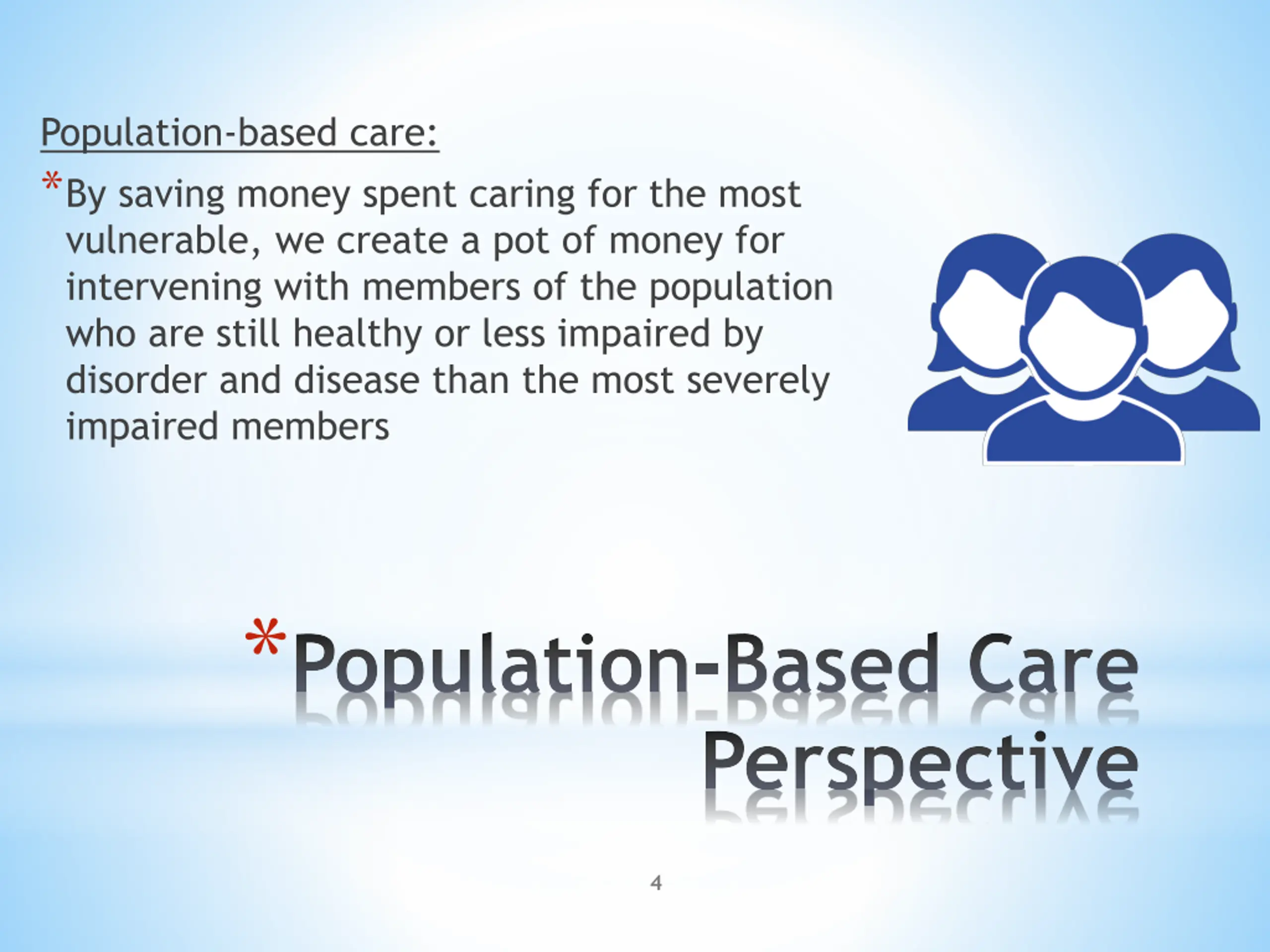 Population-based care:

*By saving money spent caring for the most vulnerable, we create a pot of money for intervening with members of the population who are still healthy or less impaired by disorder and disease than the most severely impaired members

*Population-Based Care Perspective

4